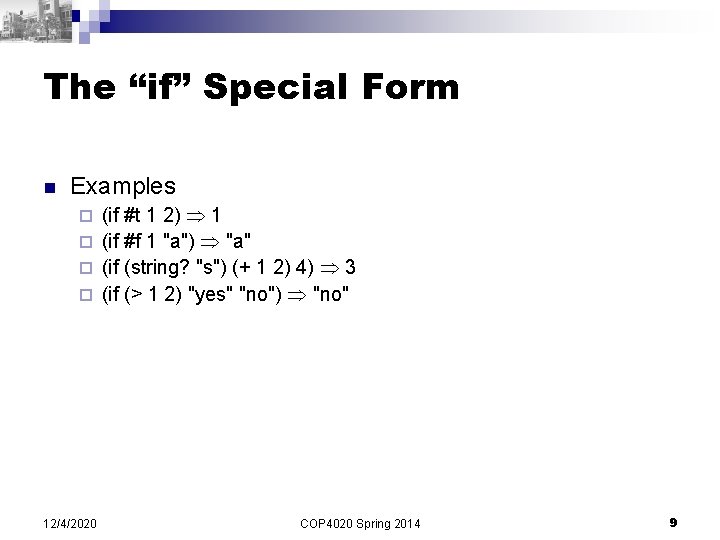 The “if” Special Form

Examples
(if #t 1 2) $\Rightarrow$ 1
(if #f 1 "a") $\Rightarrow$ "a"
(if (string? "s") (+ 1 2) 4) $\Rightarrow$ 3
(if (> 1 2) "yes" "no") $\Rightarrow$ "no"

12/4/2020
COP4020 Spring 2014
9